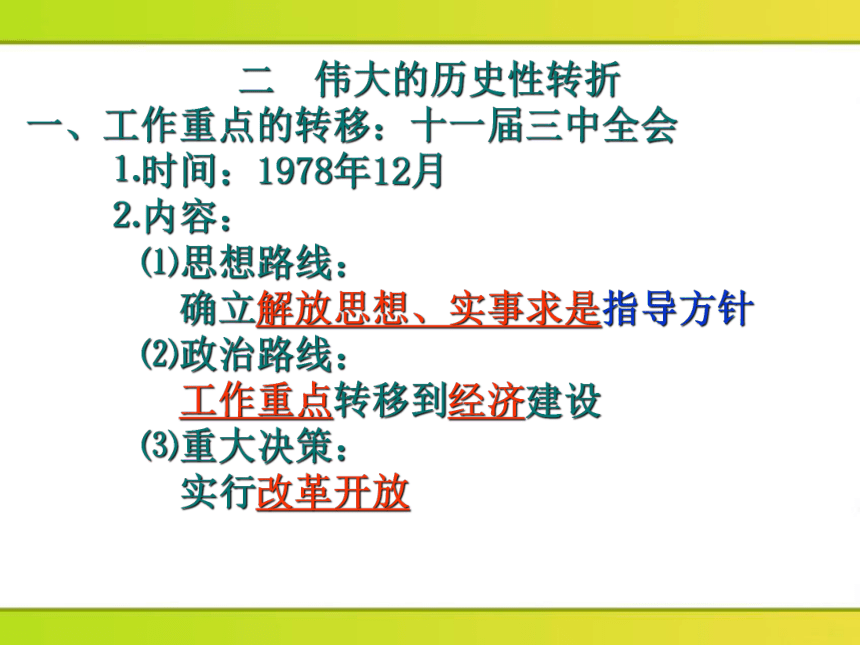 二　伟大的历史性转折

一、工作重点的转移：十一届三中全会

1.时间：1978年12月

2.内容：

⑴思想路线：

确立解放思想、实事求是指导方针

⑵政治路线：

工作重点转移到经济建设

⑶重大决策：

实行改革开放